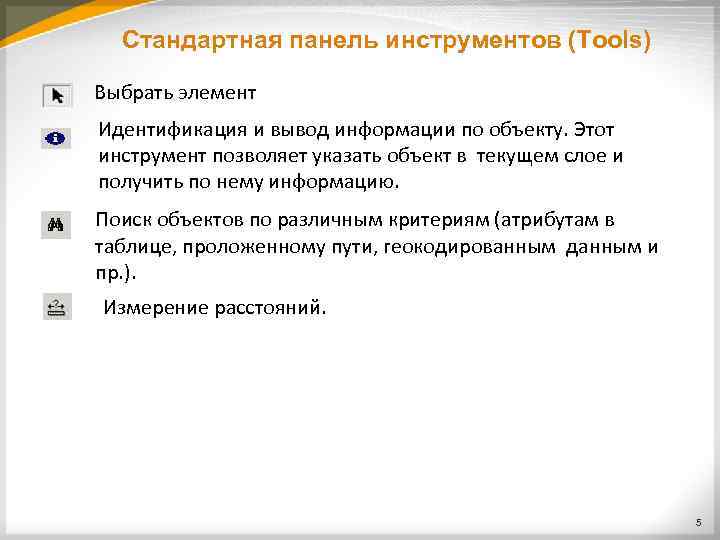 Стандартная панель инструментов (Tools)

Выбрать элемент

Идентификация и вывод информации по объекту. Этот инструмент позволяет указать объект в текущем слое и получить по нему информацию.

Поиск объектов по различным критериям (атрибутам в таблице, проложенному пути, геокодированным данным и пр.).

Измерение расстояний.

5